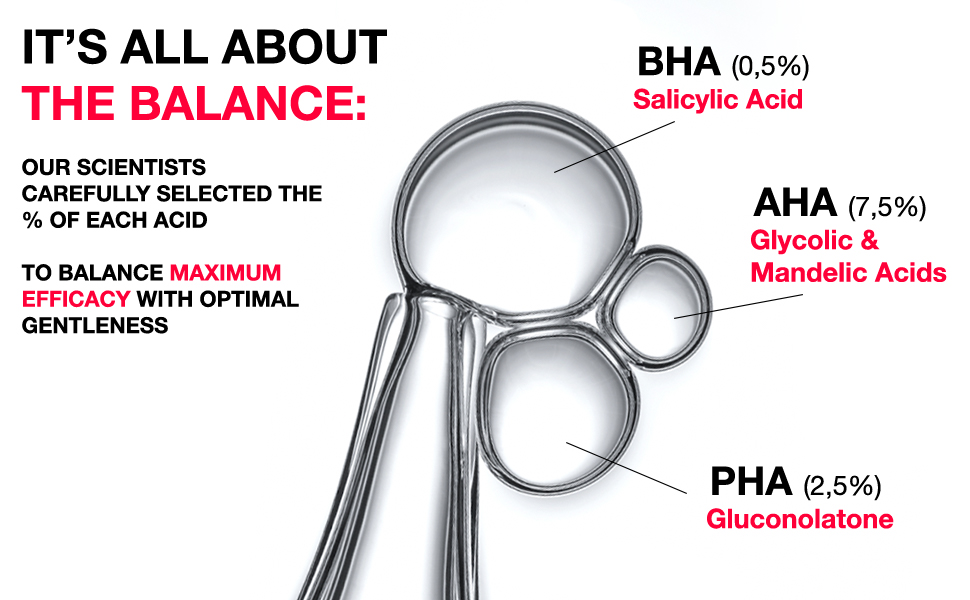 IT'S ALL ABOUT THE BALANCE:

OUR SCIENTISTS CAREFULLY SELECTED THE % OF EACH ACID

TO BALANCE MAXIMUM EFFICACY WITH OPTIMAL GENTLENESS

BHA (0,5%)
Salicylic Acid

AHA (7,5%)
Glycolic & Mandelic Acids

PHA (2,5%)
Gluconolatone